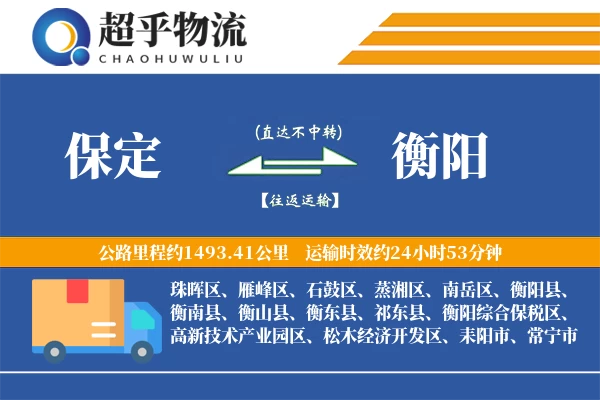 超乎物流
CHAOHUWULIU

保定

(直达不中转)

【往返运输】

衡阳

公路里程约1493.41公里　运输时效约24小时53分钟

珠晖区、雁峰区、石鼓区、蒸湘区、南岳区、衡阳县、衡南县、衡山县、衡东县、祁东县、衡阳综合保税区、高新技术产业园区、松木经济开发区、耒阳市、常宁市